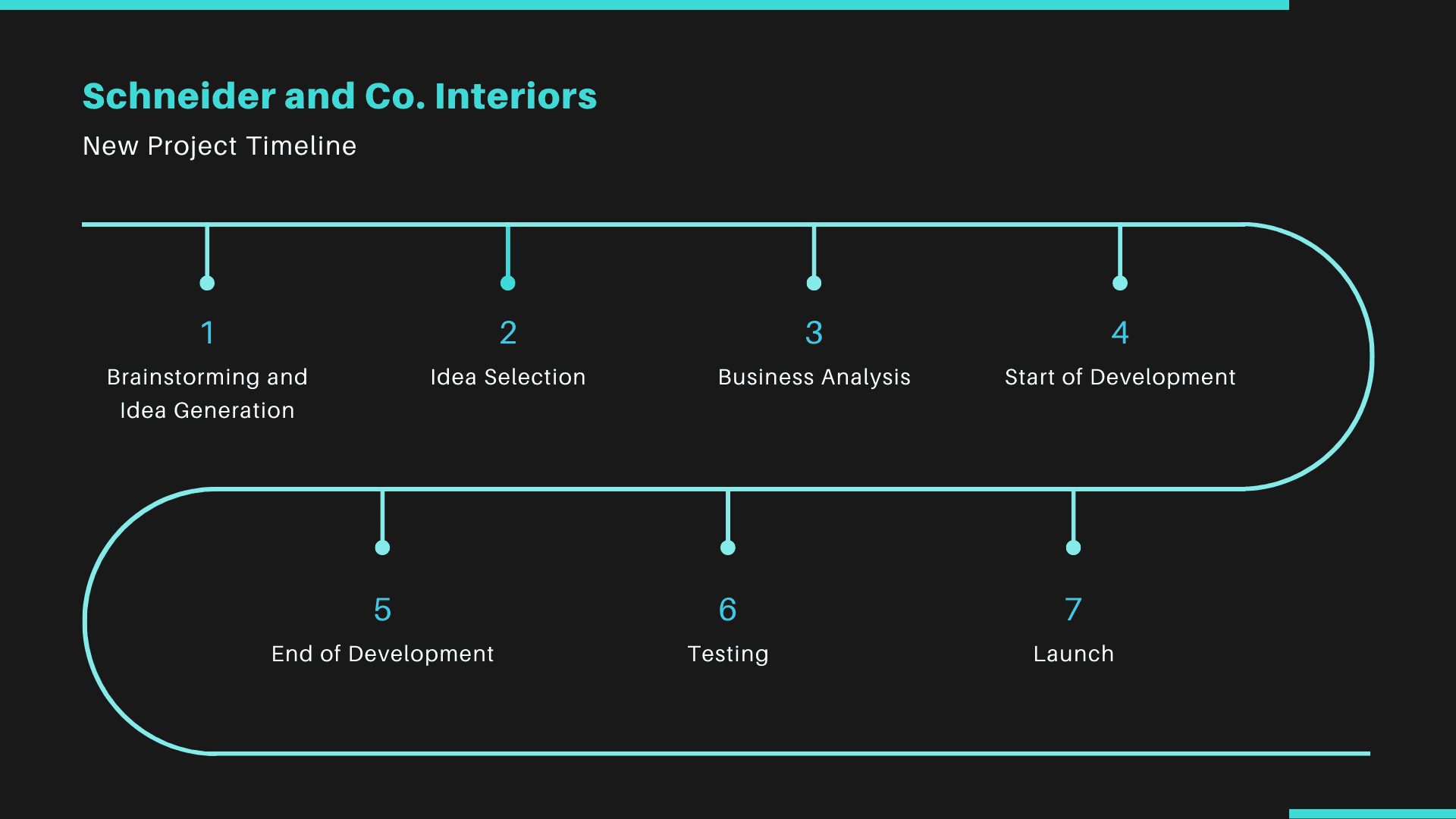 Schneider and Co. Interiors
New Project Timeline

1
Brainstorming and Idea Generation

2
Idea Selection

3
Business Analysis

4
Start of Development

5
End of Development

6
Testing

7
Launch